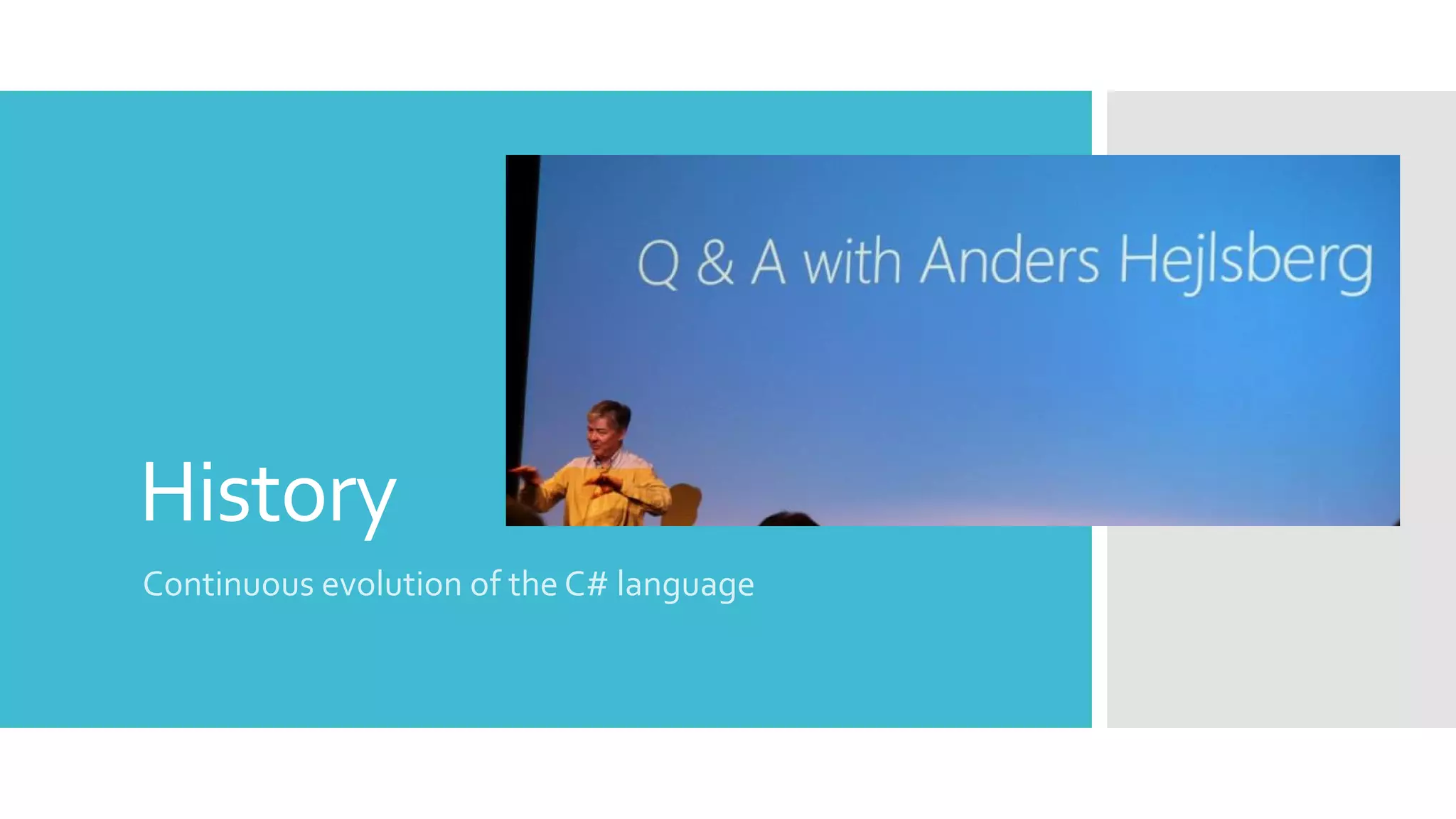 Q & A with Anders Hejlsberg

History

Continuous evolution of the C# language